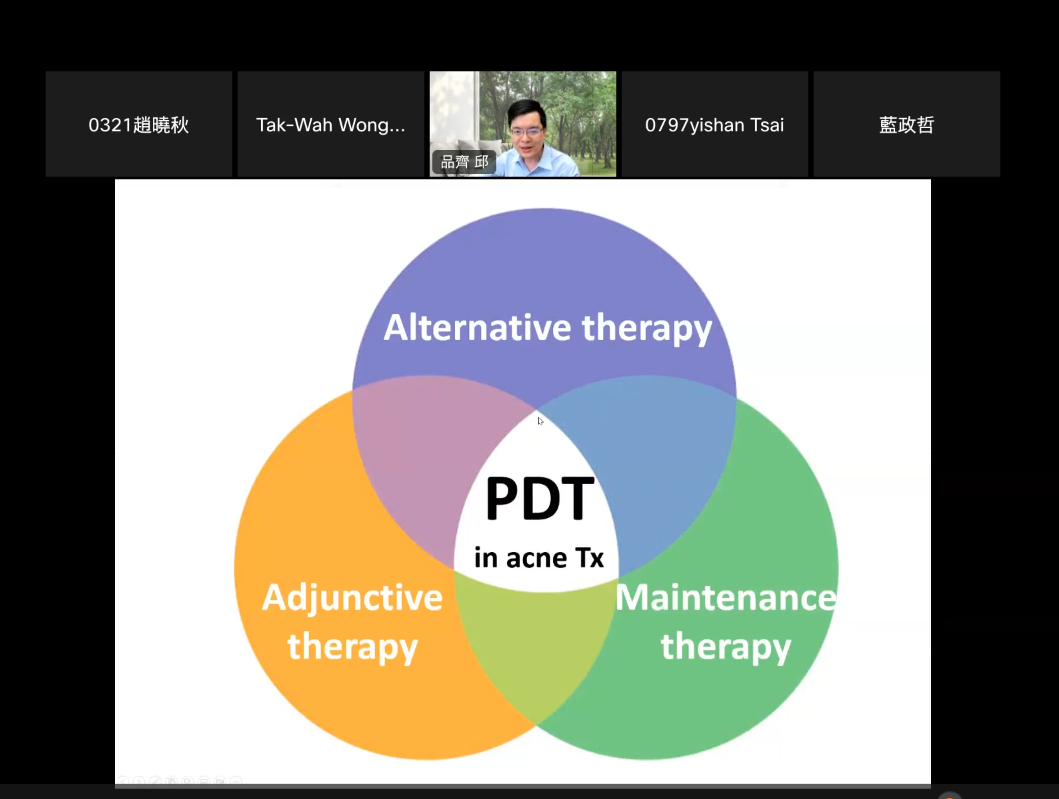 0321趙曉秋

Tak-Wah Wong...

品齊 邱

0797yishan Tsai

藍政哲

Alternative therapy

PDT
in acne Tx

Adjunctive therapy

Maintenance therapy